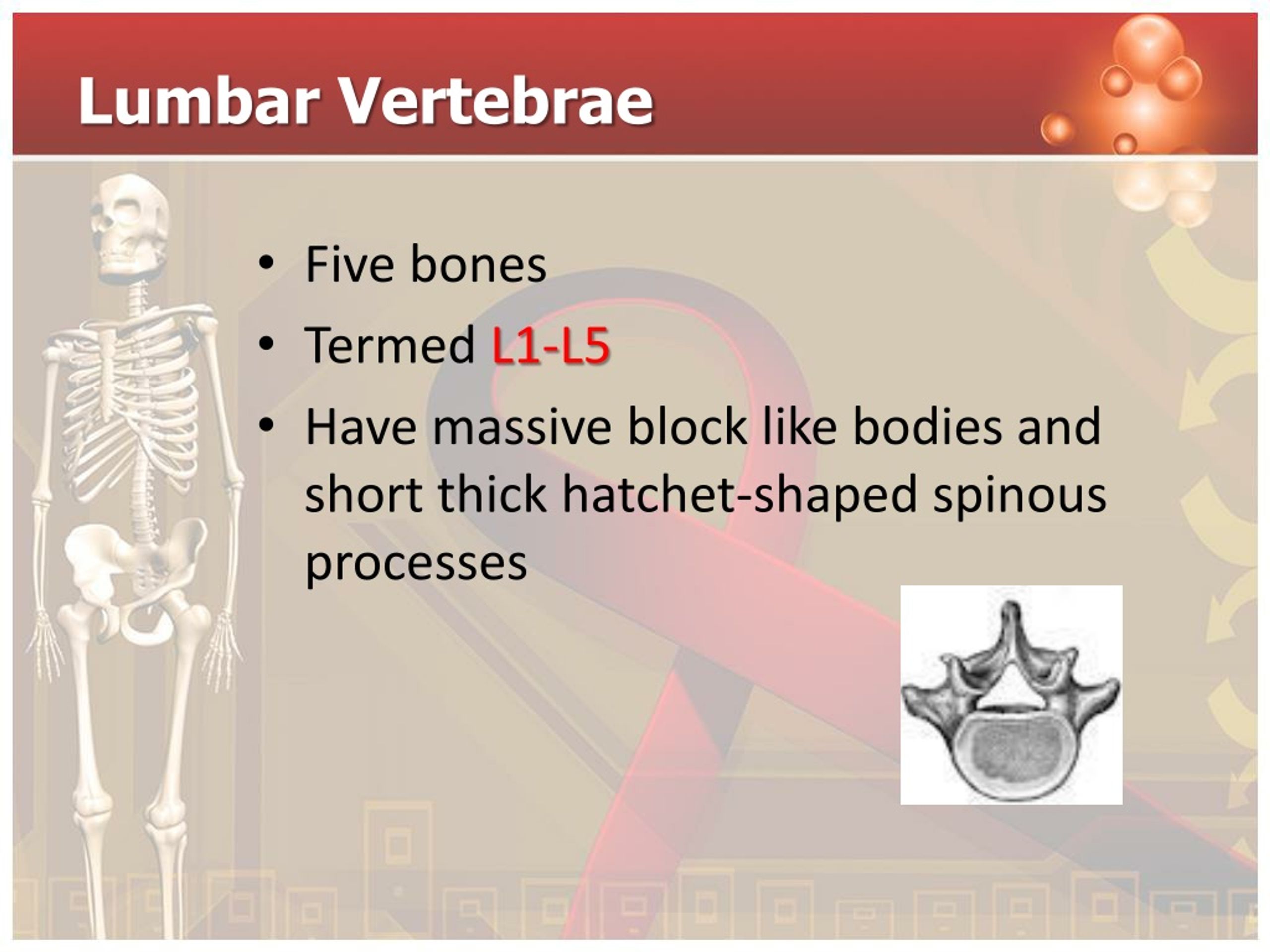 Lumbar Vertebrae

• Five bones
• Termed L1-L5
• Have massive block like bodies and short thick hatchet-shaped spinous processes